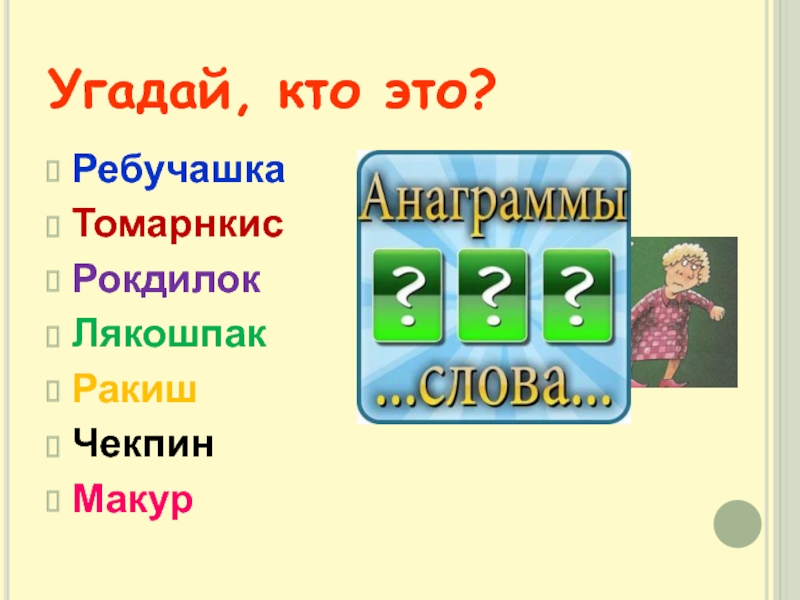 Угадай, кто это?

Ребучашка
Томарнкис
Рокдилок
Лякошпак
Ракиш
Чекпин
Макур

Анаграммы
? ? ?
...слова...